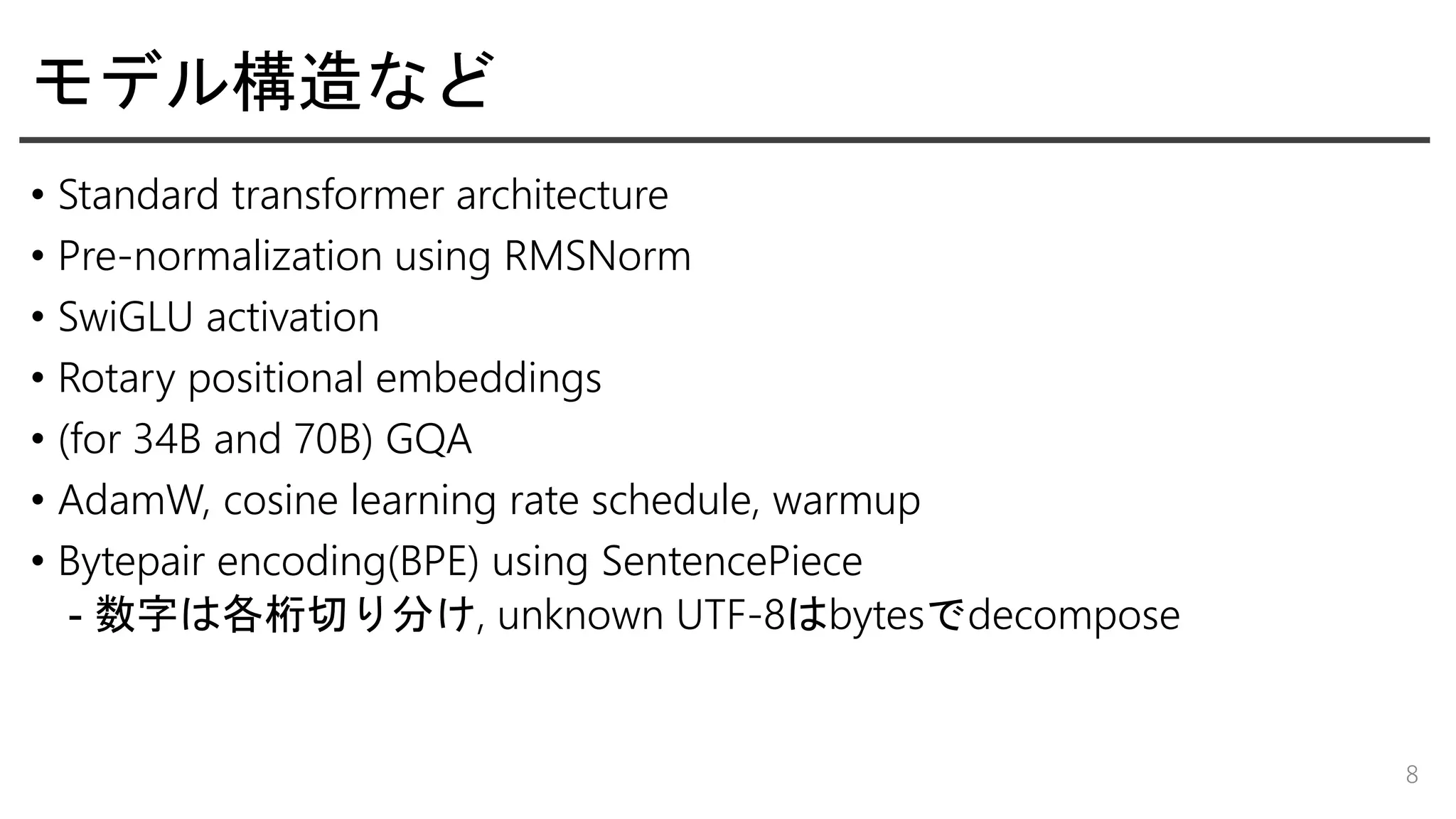 モデル構造など

• Standard transformer architecture
• Pre-normalization using RMSNorm
• SwiGLU activation
• Rotary positional embeddings
• (for 34B and 70B) GQA
• AdamW, cosine learning rate schedule, warmup
• Bytepair encoding(BPE) using SentencePiece
- 数字は各桁切り分け, unknown UTF-8はbytesでdecompose

8